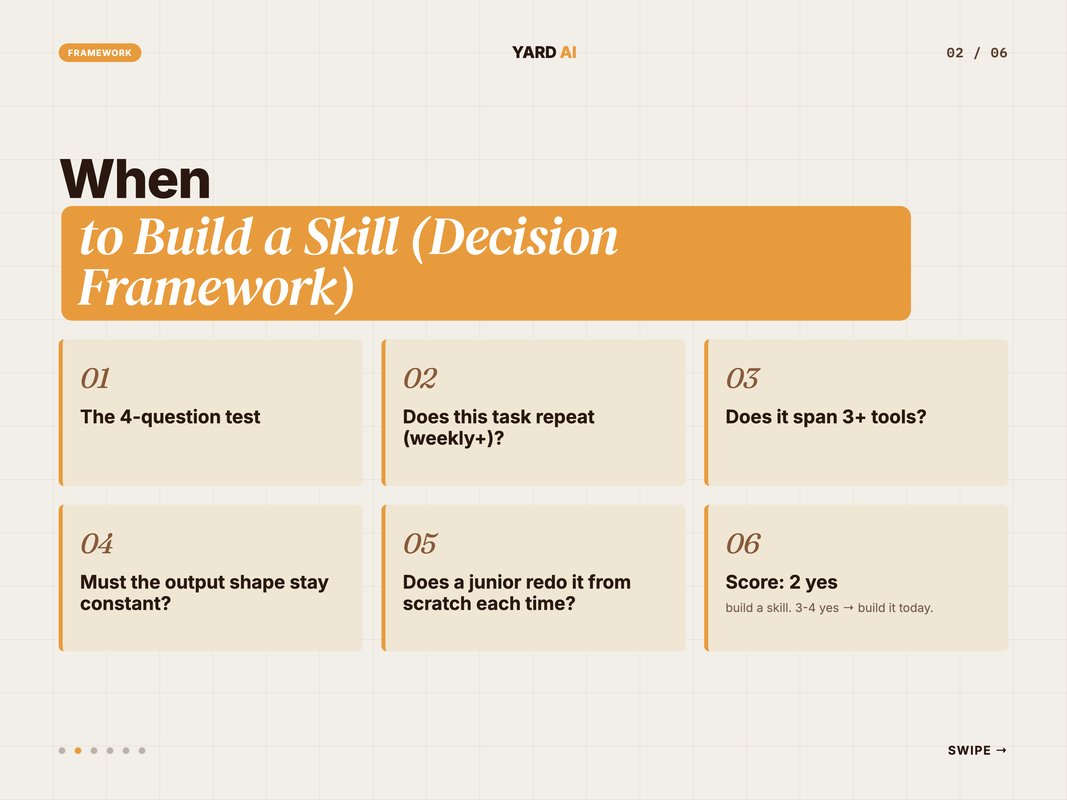 FRAMEWORK

YARD AI

02 / 06

When

to Build a Skill (Decision Framework)

01
The 4-question test

02
Does this task repeat (weekly+)?

03
Does it span 3+ tools?

04
Must the output shape stay constant?

05
Does a junior redo it from scratch each time?

06
Score: 2 yes
build a skill. 3-4 yes → build it today.

SWIPE →